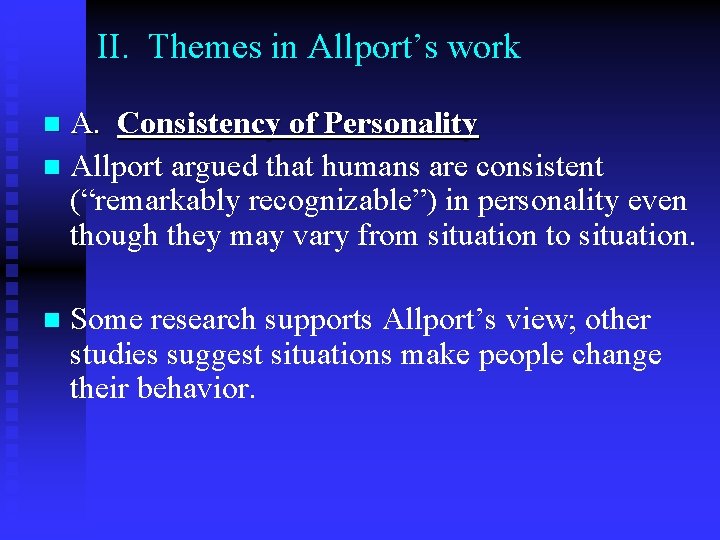 II. Themes in Allport’s work

A. Consistency of Personality

Allport argued that humans are consistent (“remarkably recognizable”) in personality even though they may vary from situation to situation.

Some research supports Allport’s view; other studies suggest situations make people change their behavior.